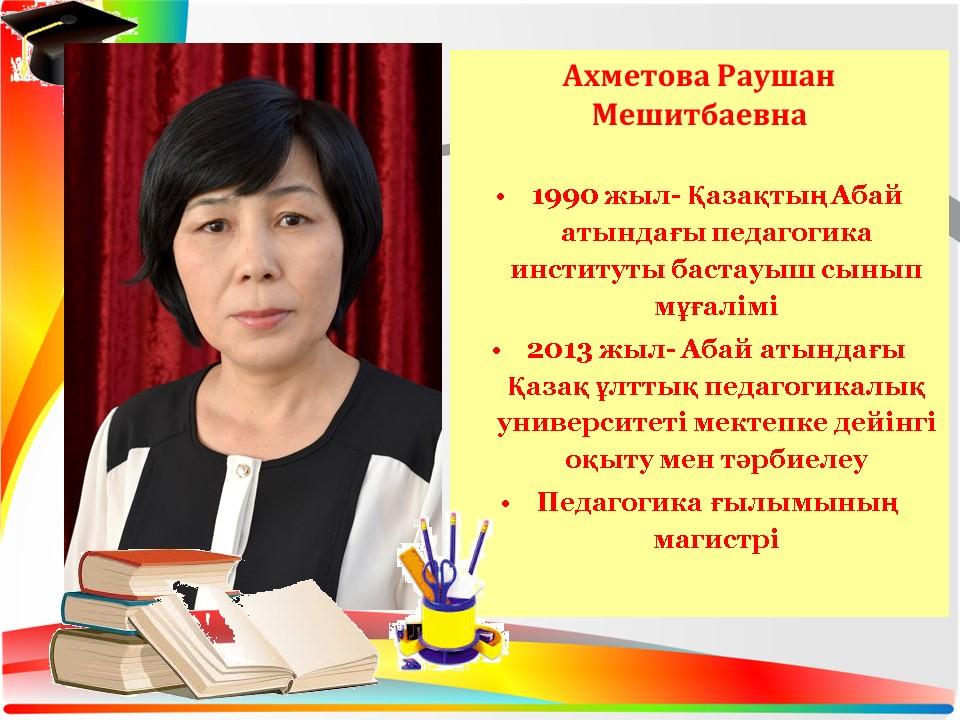 Ахметова Раушан Мешитбаевна

• 1990 жыл- Қазақтың Абай атындағы педагогика институты бастауыш сынып мұғалімі
• 2013 жыл- Абай атындағы Қазақ ұлттық педагогикалық университеті мектепке дейінгі оқыту мен тәрбиелеу
• Педагогика ғылымының магистрі